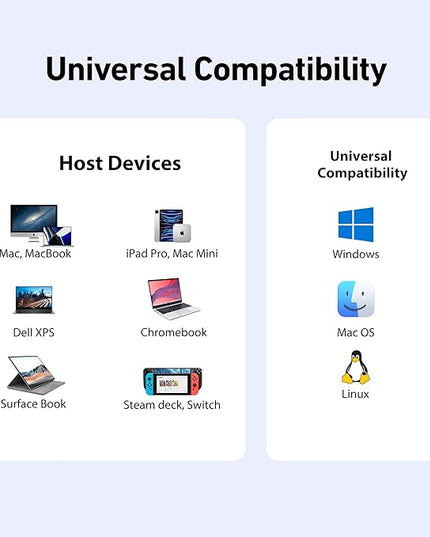 Universal Compatibility

Host Devices

Mac, MacBook

iPad Pro, Mac Mini

Dell XPS

Chromebook

Surface Book

Steam deck, Switch

Universal Compatibility

Windows

Mac OS

Linux